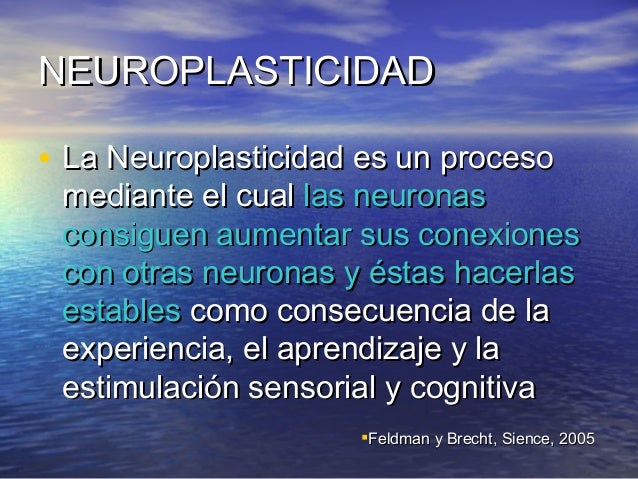 NEUROPLASTICIDAD

• La Neuroplasticidad es un proceso mediante el cual las neuronas consiguen aumentar sus conexiones con otras neuronas y éstas hacerlas estables como consecuencia de la experiencia, el aprendizaje y la estimulación sensorial y cognitiva

▪Feldman y Brecht, Sience, 2005